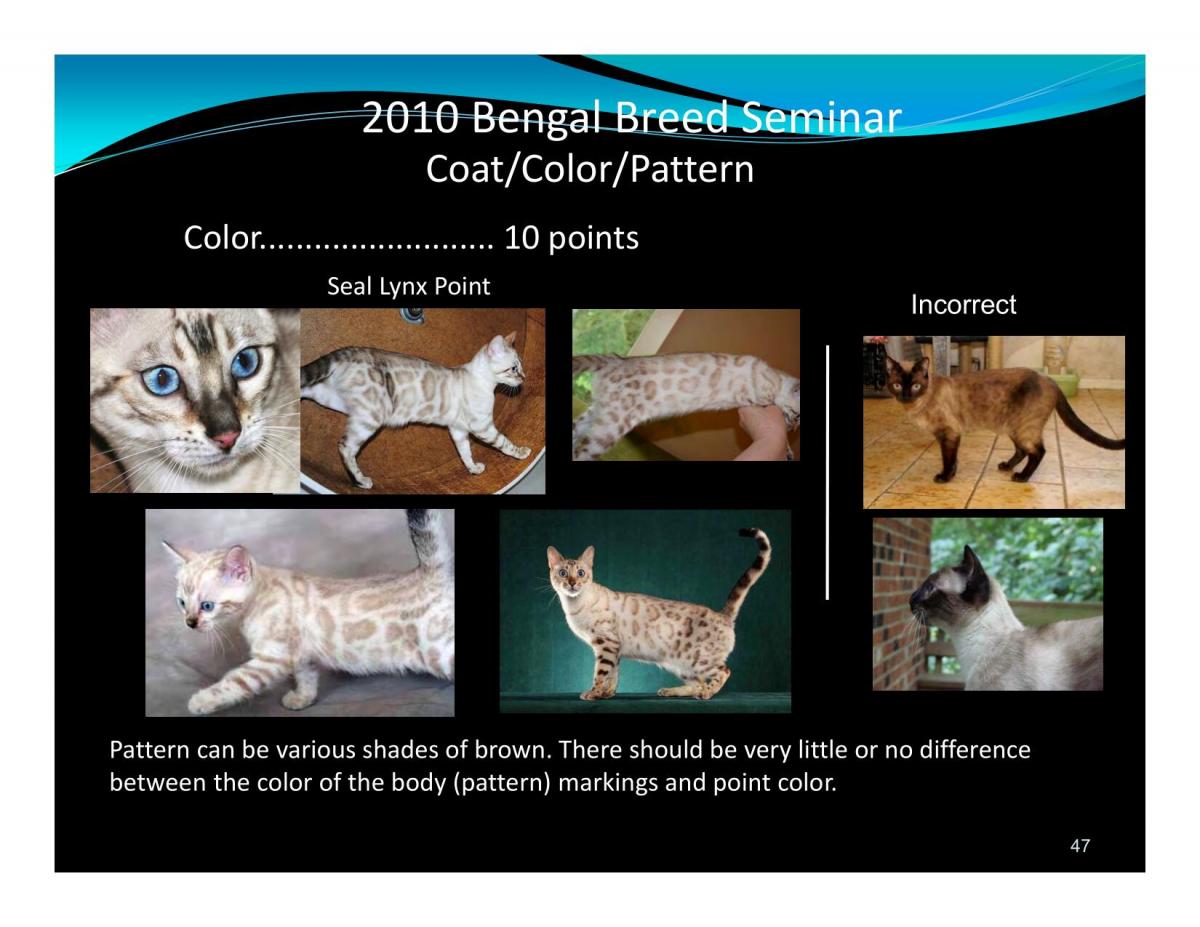 2010 Bengal Breed Seminar
Coat/Color/Pattern

Color......................... 10 points

Seal Lynx Point

Incorrect

Pattern can be various shades of brown. There should be very little or no difference between the color of the body (pattern) markings and point color.

47